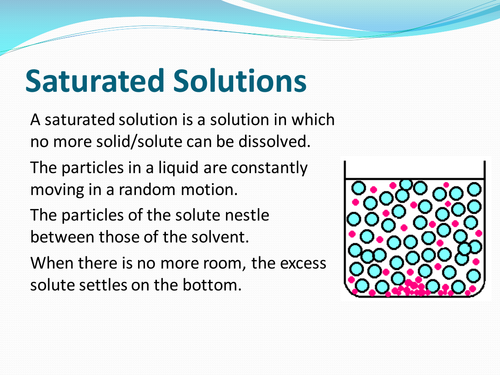 Saturated Solutions

A saturated solution is a solution in which no more solid/solute can be dissolved.

The particles in a liquid are constantly moving in a random motion.

The particles of the solute nestle between those of the solvent.

When there is no more room, the excess solute settles on the bottom.